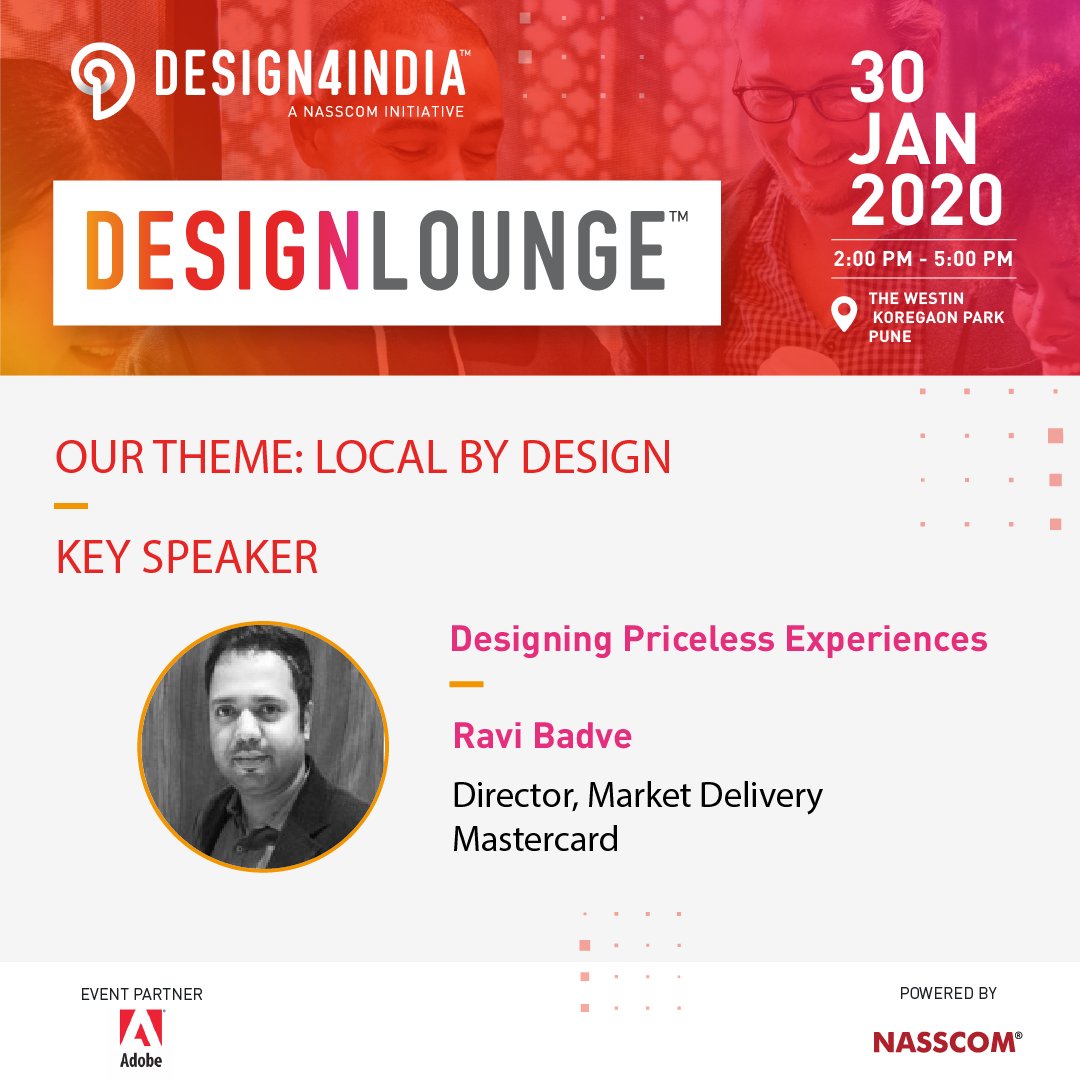 DESIGN4INDIA™
A NASSCOM INITIATIVE

DESIGNLOUNGE™

30
JAN
2020

2:00 PM - 5:00 PM

THE WESTIN
KOREGAON PARK
PUNE

OUR THEME: LOCAL BY DESIGN

KEY SPEAKER

Designing Priceless Experiences

Ravi Badve

Director, Market Delivery
Mastercard

EVENT PARTNER
Adobe

POWERED BY
NASSCOM®